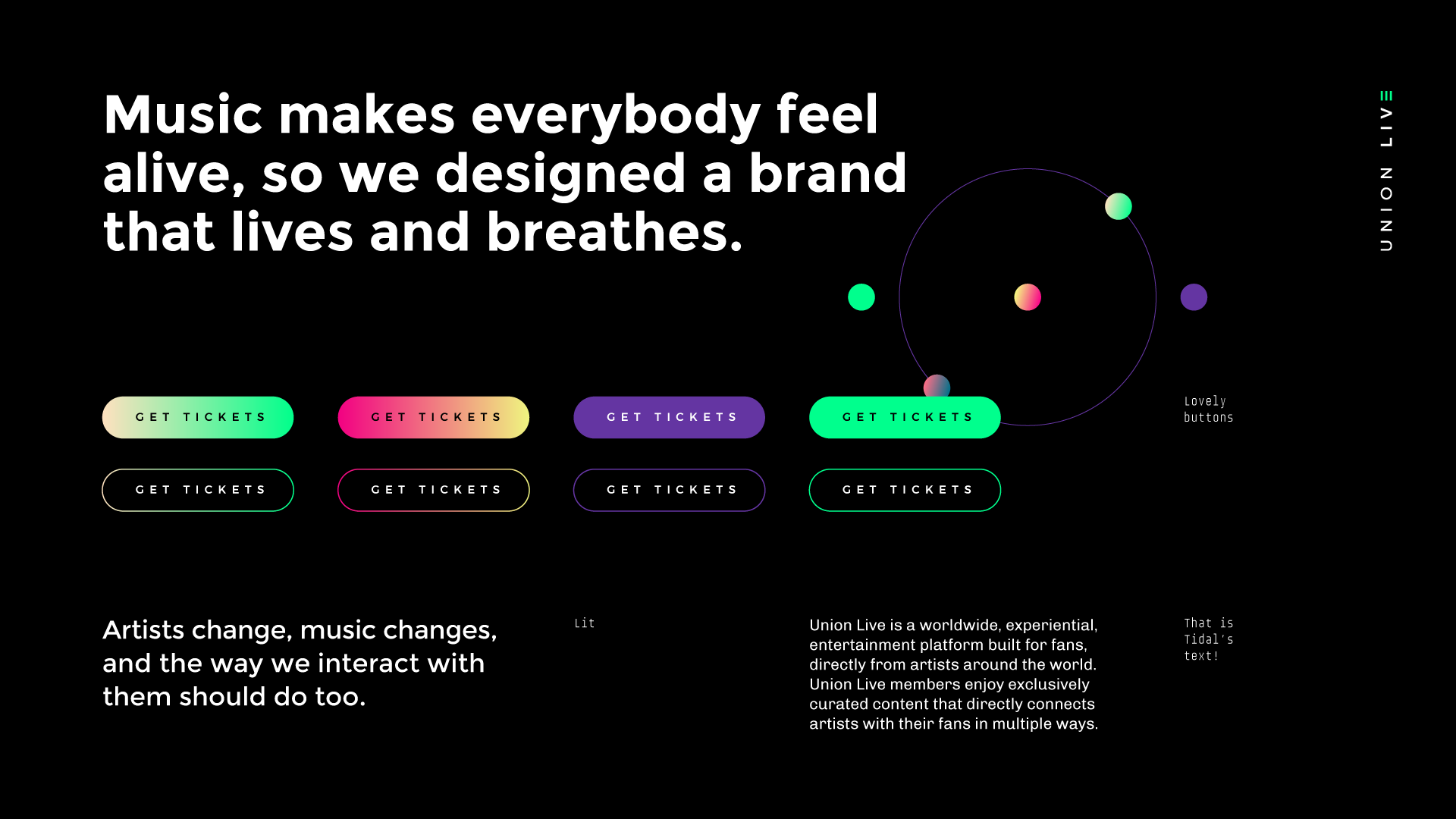 Music makes everybody feel alive, so we designed a brand that lives and breathes.

UNION LIVE

GET TICKETS

GET TICKETS

GET TICKETS

GET TICKETS

Lovely buttons

GET TICKETS

GET TICKETS

GET TICKETS

GET TICKETS

Artists change, music changes, and the way we interact with them should do too.

Lit

Union Live is a worldwide, experiential, entertainment platform built for fans, directly from artists around the world. Union Live members enjoy exclusively curated content that directly connects artists with their fans in multiple ways.

That is Tidal's text!